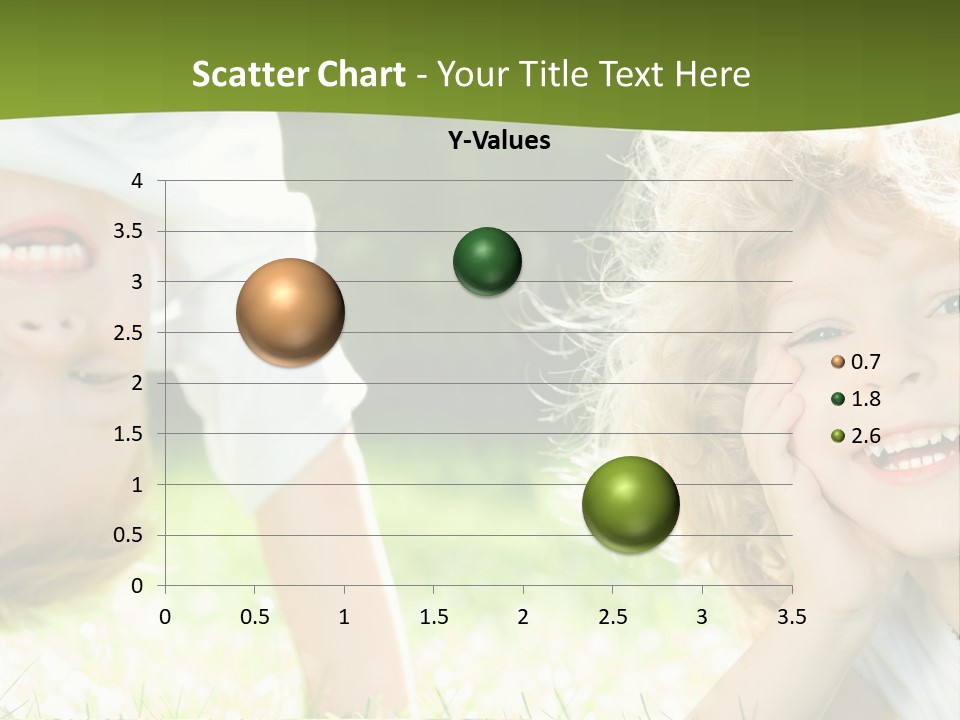 Scatter Chart - Your Title Text Here

Y-Values

4
3.5
3
2.5
2
1.5
1
0.5
0

0 0.5 1 1.5 2 2.5 3 3.5

0.7
1.8
2.6